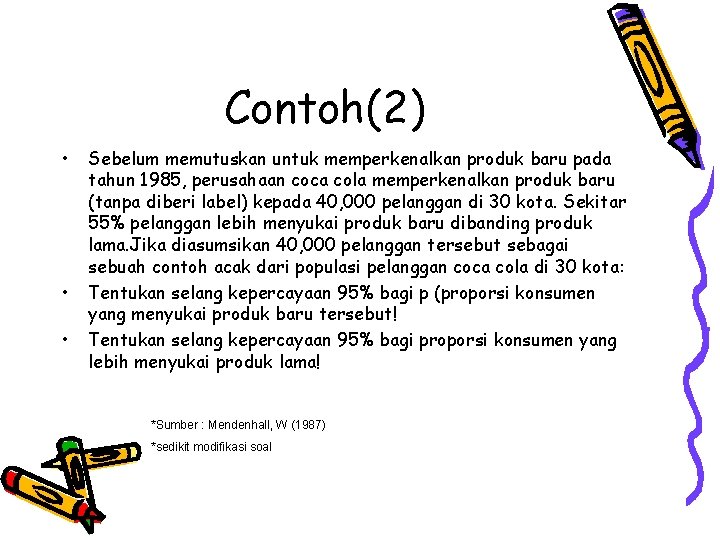 Contoh(2)

• Sebelum memutuskan untuk memperkenalkan produk baru pada tahun 1985, perusahaan coca cola memperkenalkan produk baru (tanpa diberi label) kepada 40,000 pelanggan di 30 kota. Sekitar 55% pelanggan lebih menyukai produk baru dibanding produk lama.Jika diasumsikan 40,000 pelanggan tersebut sebagai sebuah contoh acak dari populasi pelanggan coca cola di 30 kota:
• Tentukan selang kepercayaan 95% bagi p (proporsi konsumen yang menyukai produk baru tersebut!
• Tentukan selang kepercayaan 95% bagi proporsi konsumen yang lebih menyukai produk lama!

*Sumber : Mendenhall, W (1987)
*sedikit modifikasi soal